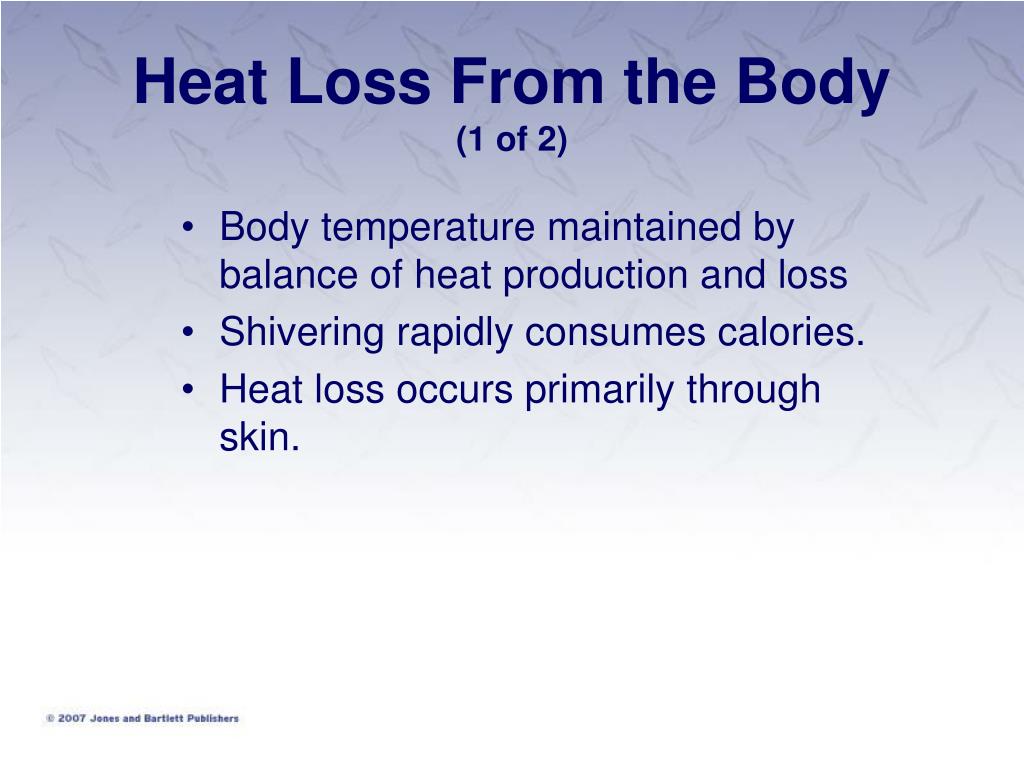 Heat Loss From the Body
(1 of 2)

• Body temperature maintained by balance of heat production and loss
• Shivering rapidly consumes calories.
• Heat loss occurs primarily through skin.

© 2007 Jones and Bartlett Publishers